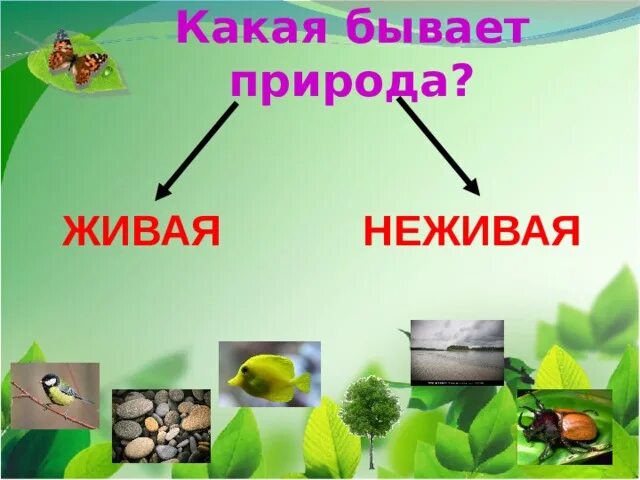 Какая бывает природа?

ЖИВАЯ

НЕЖИВАЯ